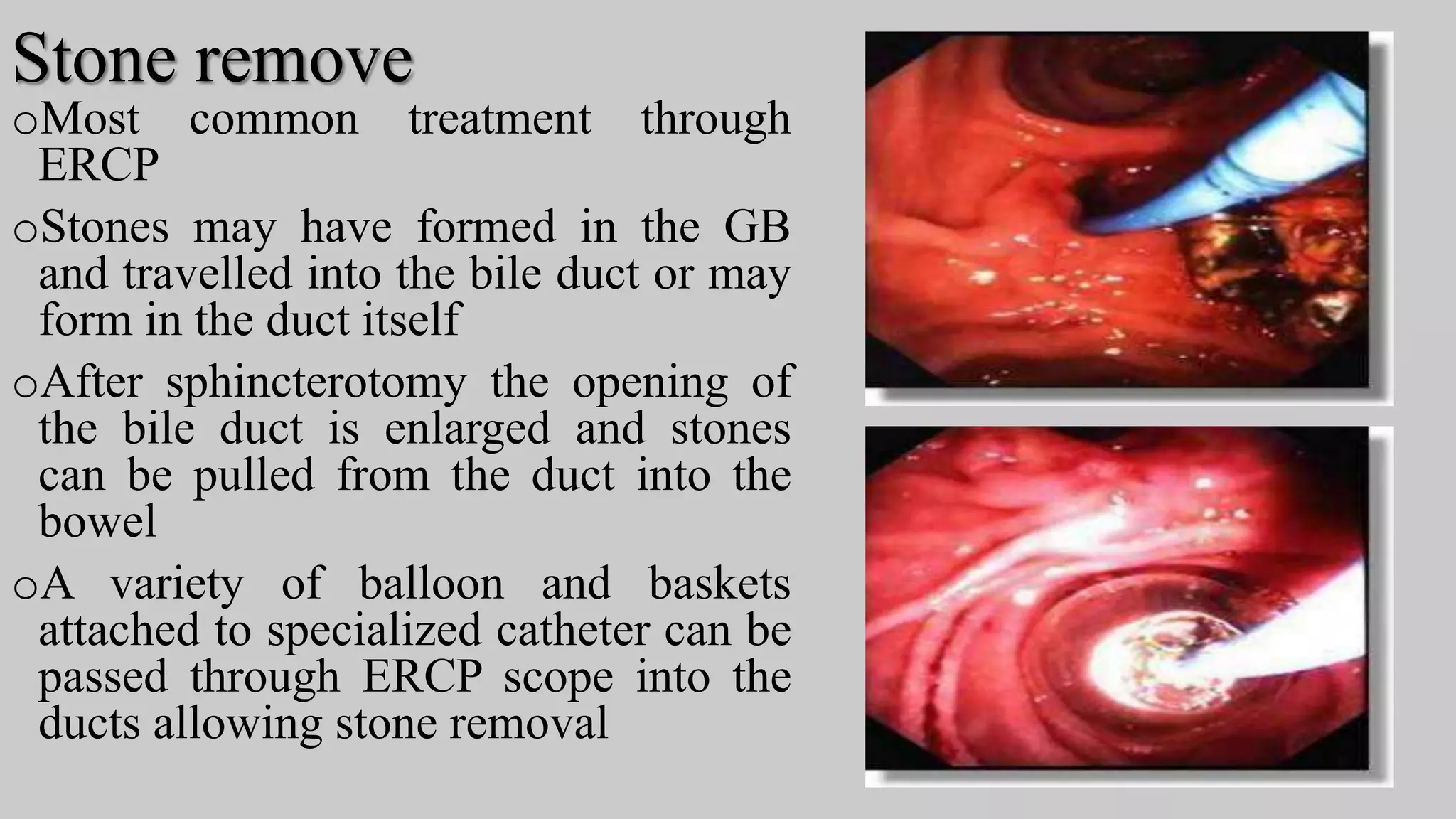 Stone remove

oMost common treatment through ERCP

oStones may have formed in the GB and travelled into the bile duct or may form in the duct itself

oAfter sphincterotomy the opening of the bile duct is enlarged and stones can be pulled from the duct into the bowel

oA variety of balloon and baskets attached to specialized catheter can be passed through ERCP scope into the ducts allowing stone removal